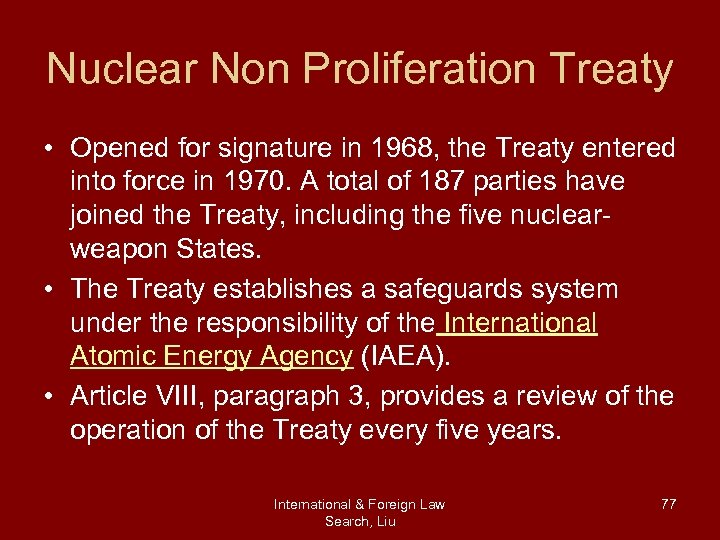 Nuclear Non Proliferation Treaty

• Opened for signature in 1968, the Treaty entered into force in 1970. A total of 187 parties have joined the Treaty, including the five nuclear-weapon States.
• The Treaty establishes a safeguards system under the responsibility of the International Atomic Energy Agency (IAEA).
• Article VIII, paragraph 3, provides a review of the operation of the Treaty every five years.

International & Foreign Law Search, Liu

77